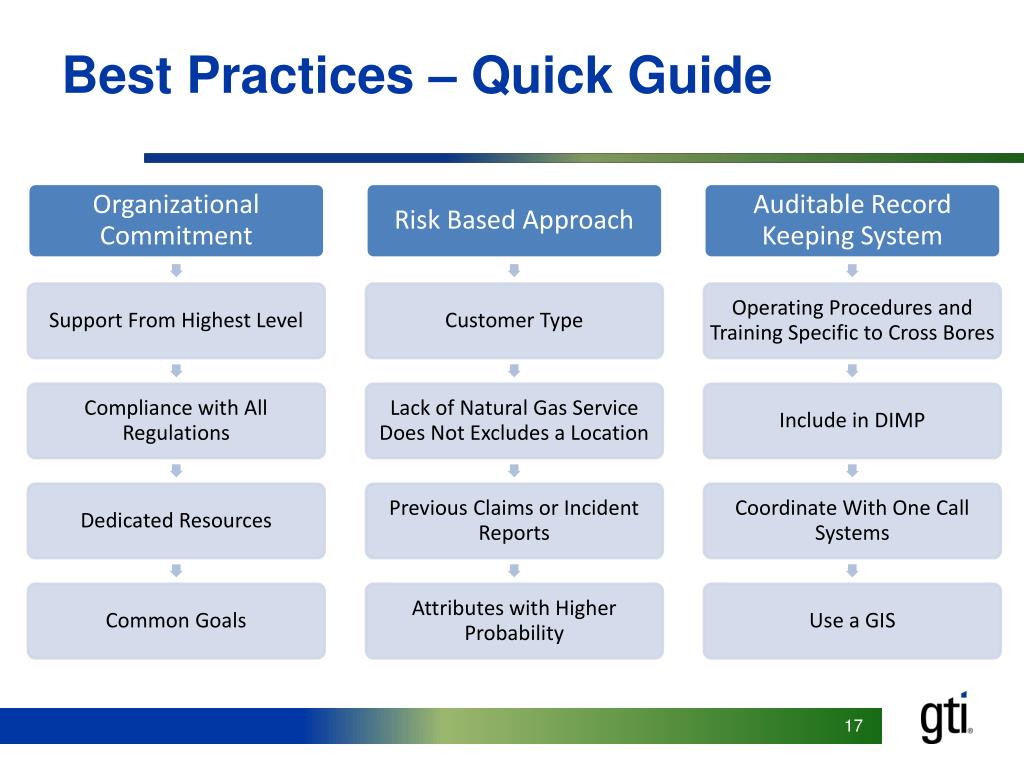 Best Practices – Quick Guide

Organizational Commitment

Support From Highest Level

Compliance with All Regulations

Dedicated Resources

Common Goals

Risk Based Approach

Customer Type

Lack of Natural Gas Service Does Not Excludes a Location

Previous Claims or Incident Reports

Attributes with Higher Probability

Auditable Record Keeping System

Operating Procedures and Training Specific to Cross Bores

Include in DIMP

Coordinate With One Call Systems

Use a GIS

17

gti®